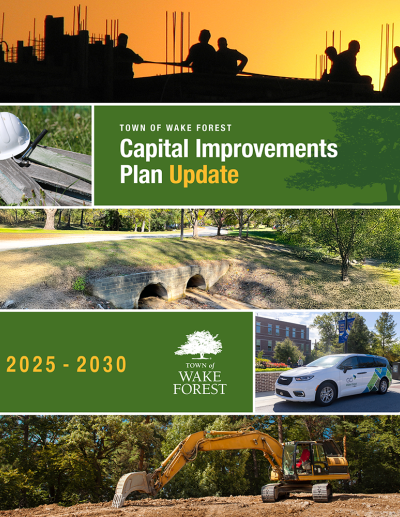 TOWN OF WAKE FOREST
Capital Improvements Plan Update

2025 - 2030

TOWN of
WAKE
FOREST